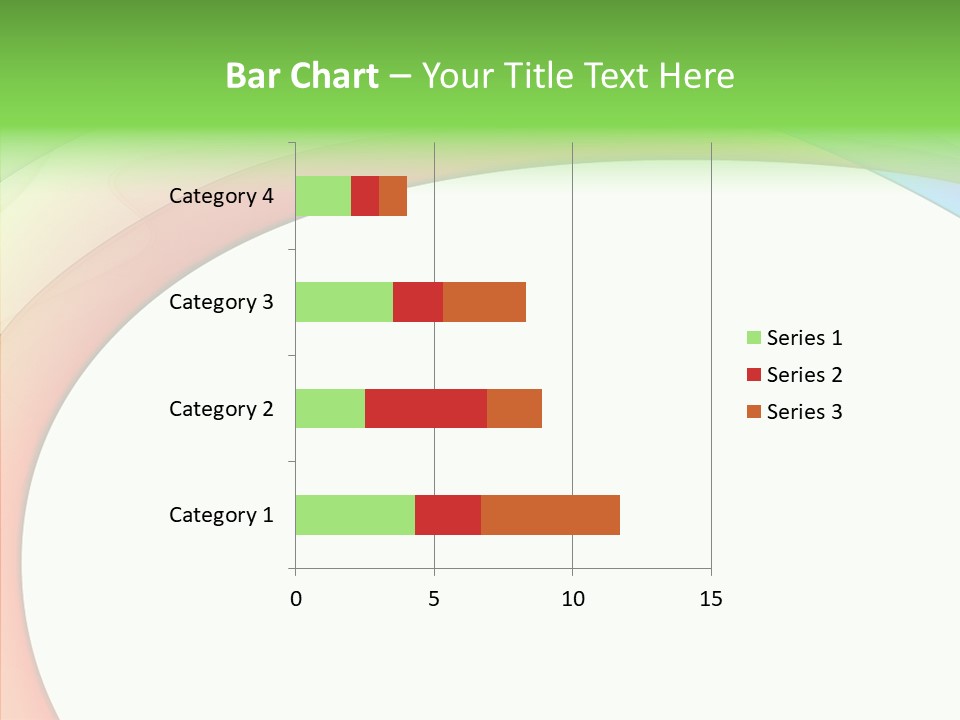 Bar Chart – Your Title Text Here

Category 4
Category 3
Category 2
Category 1

0
5
10
15

Series 1
Series 2
Series 3